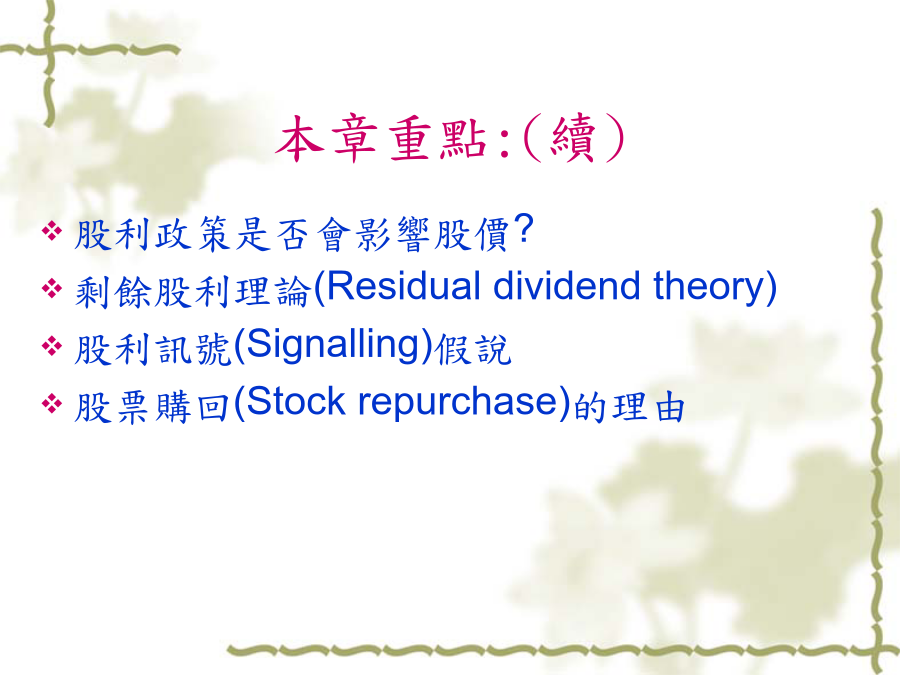 本章重點:(續)

❖ 股利政策是否會影響股價?
❖ 剩餘股利理論(Residual dividend theory)
❖ 股利訊號(Signalling)假說
❖ 股票購回(Stock repurchase)的理由